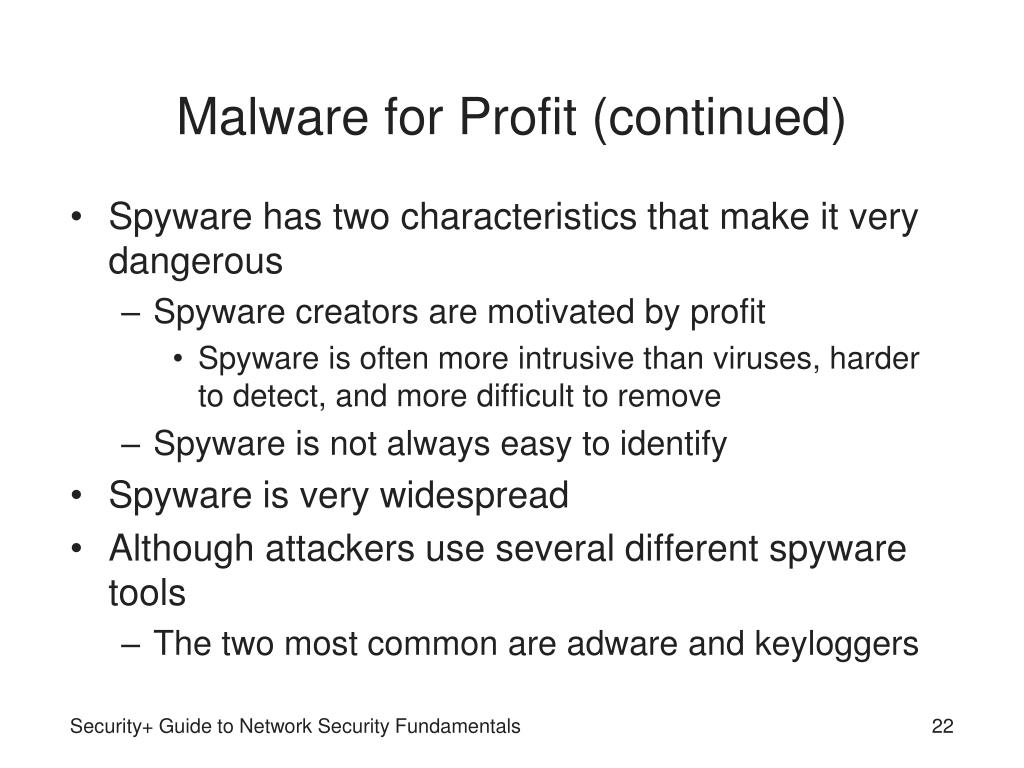 Malware for Profit (continued)

• Spyware has two characteristics that make it very dangerous
– Spyware creators are motivated by profit
• Spyware is often more intrusive than viruses, harder to detect, and more difficult to remove
– Spyware is not always easy to identify
• Spyware is very widespread
• Although attackers use several different spyware tools
– The two most common are adware and keyloggers

Security+ Guide to Network Security Fundamentals

22